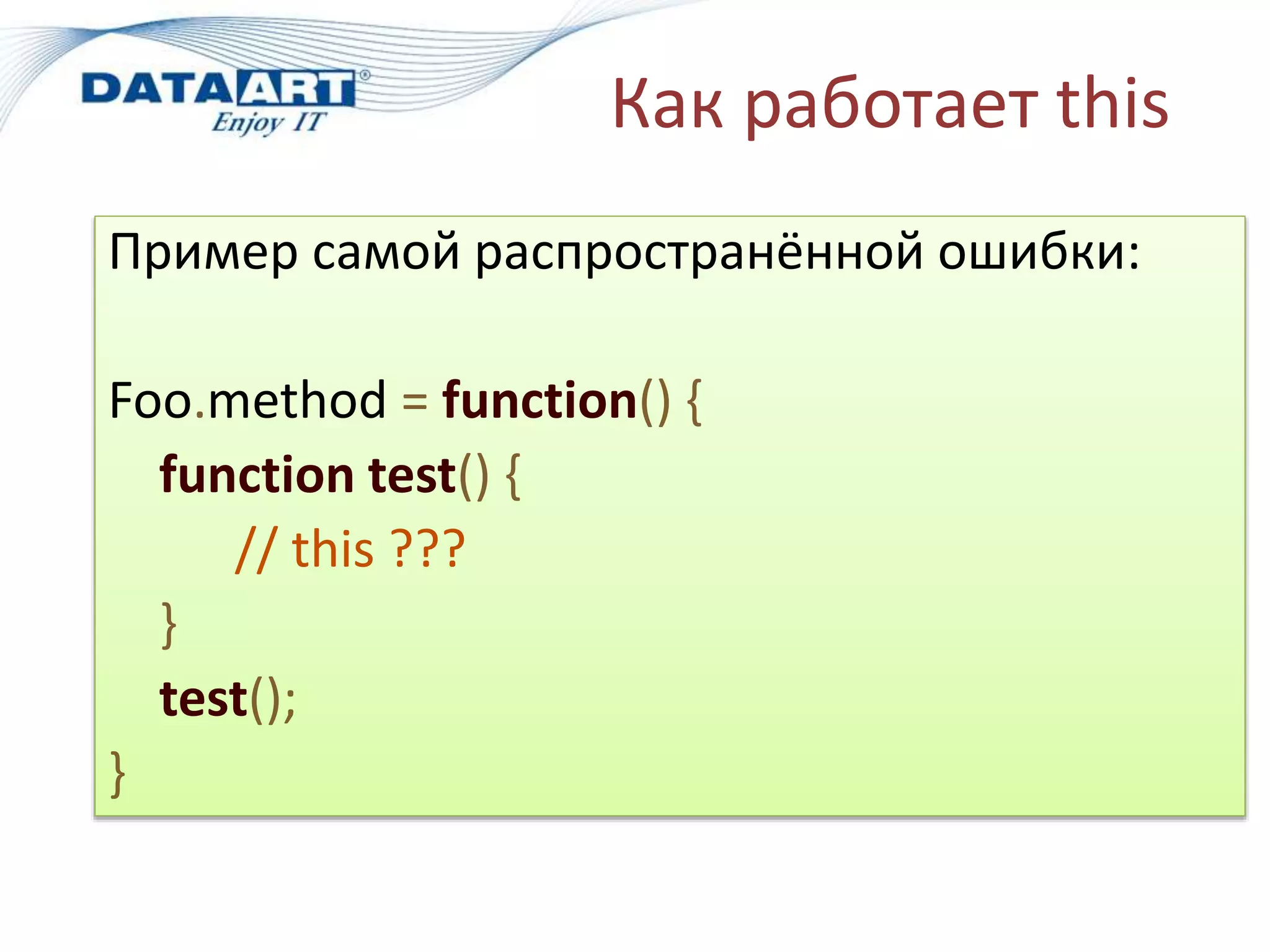 DATAART®
Enjoy IT

Как работает this

Пример самой распространённой ошибки:

Foo.method = function() {
function test() {
// this ???
}
test();
}